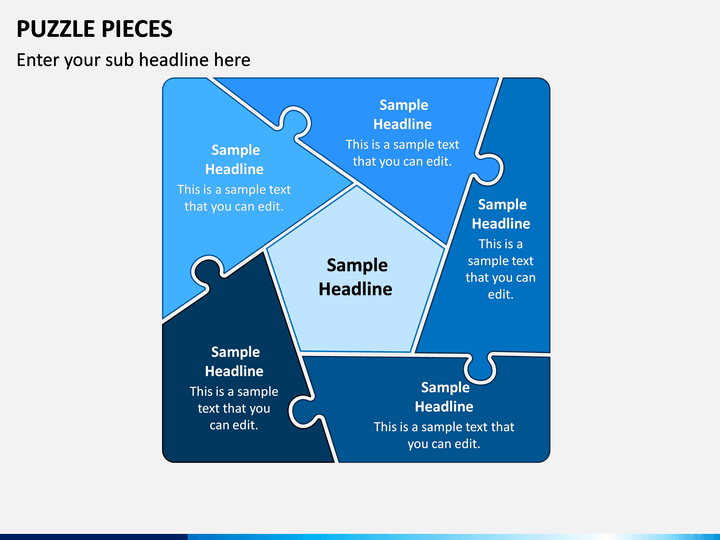 PUZZLE PIECES

Enter your sub headline here

Sample Headline
This is a sample text that you can edit.

Sample Headline
This is a sample text that you can edit.

Sample Headline
This is a sample text that you can edit.

Sample Headline

Sample Headline
This is a sample text that you can edit.

Sample Headline
This is a sample text that you can edit.